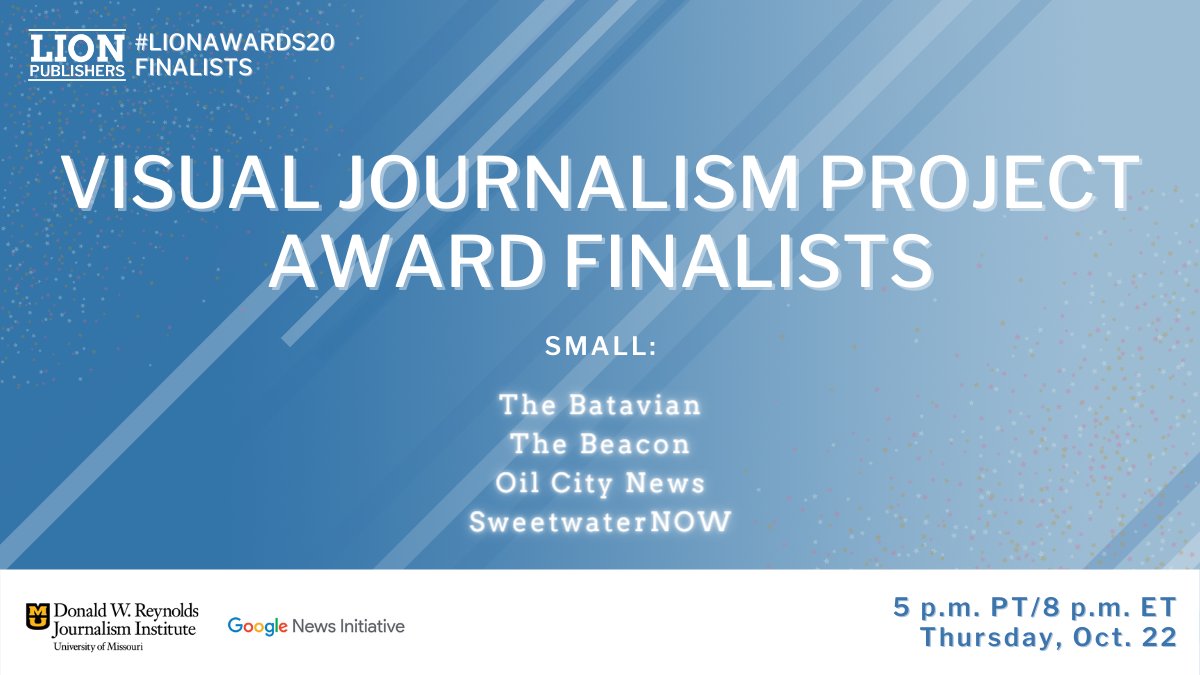 LION PUBLISHERS #LIONAWARDS20 FINALISTS

VISUAL JOURNALISM PROJECT AWARD FINALISTS

SMALL:

The Batavian
The Beacon
Oil City News
SweetwaterNOW

MU Donald W. Reynolds Journalism Institute University of Missouri

Google News Initiative

5 p.m. PT/8 p.m. ET
Thursday, Oct. 22